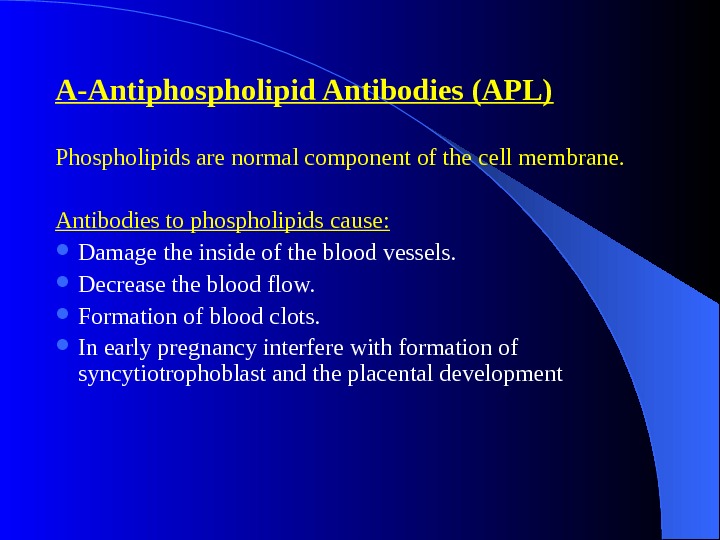 A-Antiphospholipid Antibodies (APL)

Phospholipids are normal component of the cell membrane.

Antibodies to phospholipids cause:
- Damage the inside of the blood vessels.
- Decrease the blood flow.
- Formation of blood clots.
- In early pregnancy interfere with formation of syncytiotrophoblast and the placental development